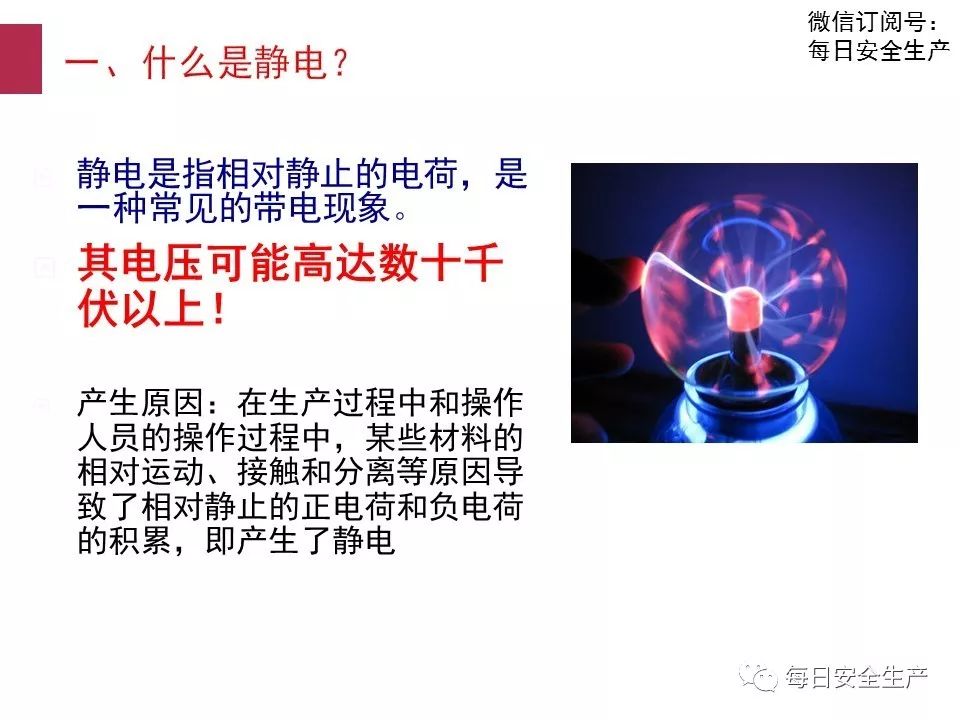 微信订阅号：
每日安全生产

一、什么是静电？

静电是指相对静止的电荷，是一种常见的带电现象。

其电压可能高达数十千伏以上！

产生原因：在生产过程中和操作人员的操作过程中，某些材料的相对运动、接触和分离等原因导致了相对静止的正电荷和负电荷的积累，即产生了静电

每日安全生产